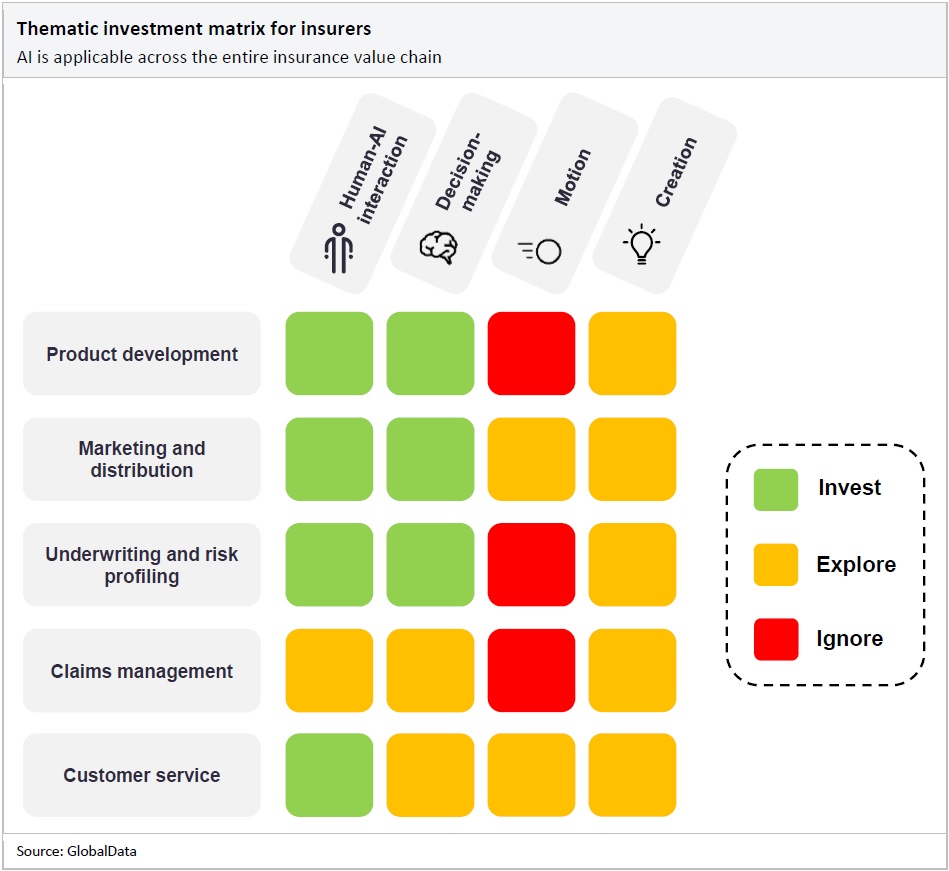 Thematic investment matrix for insurers
AI is applicable across the entire insurance value chain

Human-AI interaction
Decision-making
Motion
Creation

Product development
Marketing and distribution
Underwriting and risk profiling
Claims management
Customer service

Invest
Explore
Ignore

Source: GlobalData